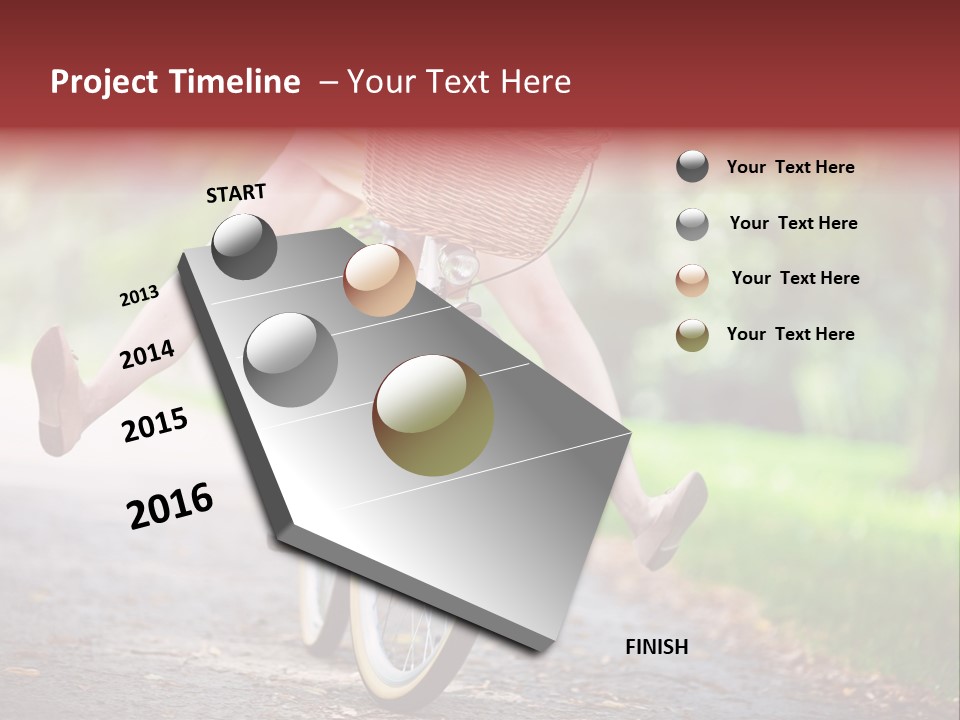 Project Timeline – Your Text Here

START

2013

2014

2015

2016

FINISH

Your Text Here

Your Text Here

Your Text Here

Your Text Here